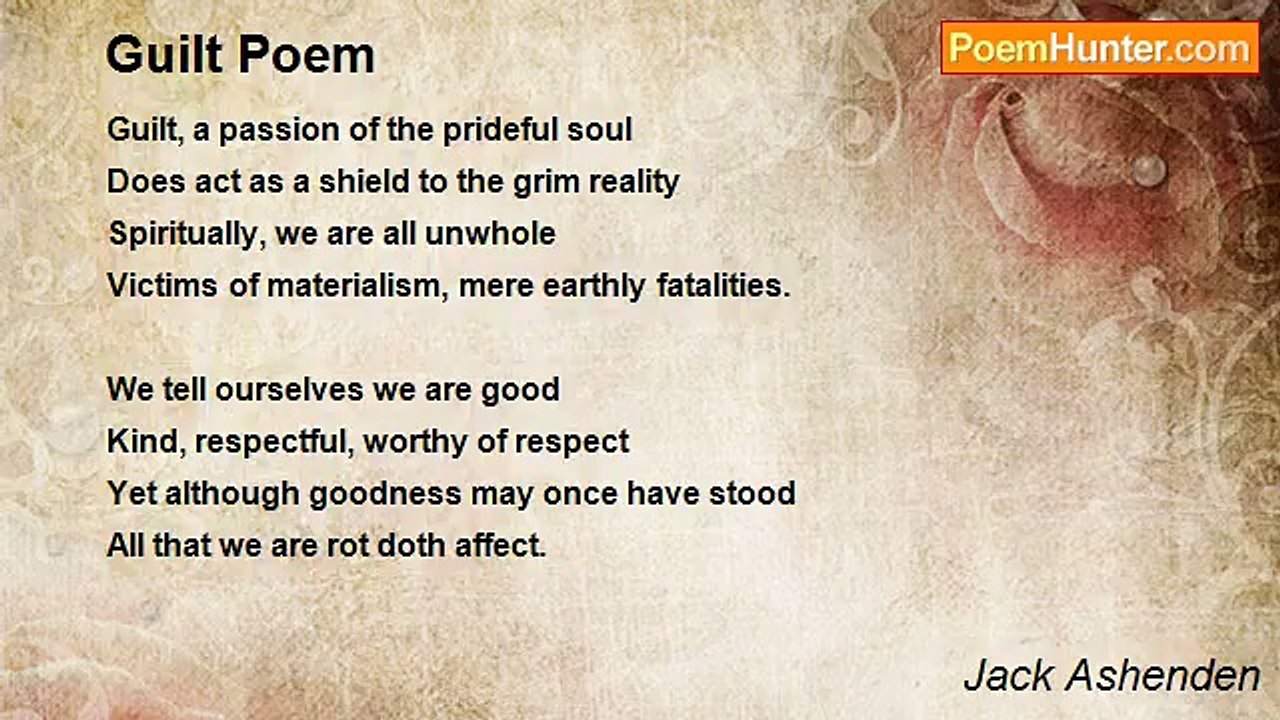 Guilt Poem

PoemHunter.com

Guilt, a passion of the prideful soul
Does act as a shield to the grim reality
Spiritually, we are all unwhole
Victims of materialism, mere earthly fatalities.

We tell ourselves we are good
Kind, respectful, worthy of respect
Yet although goodness may once have stood
All that we are rot doth affect.

Jack Ashenden